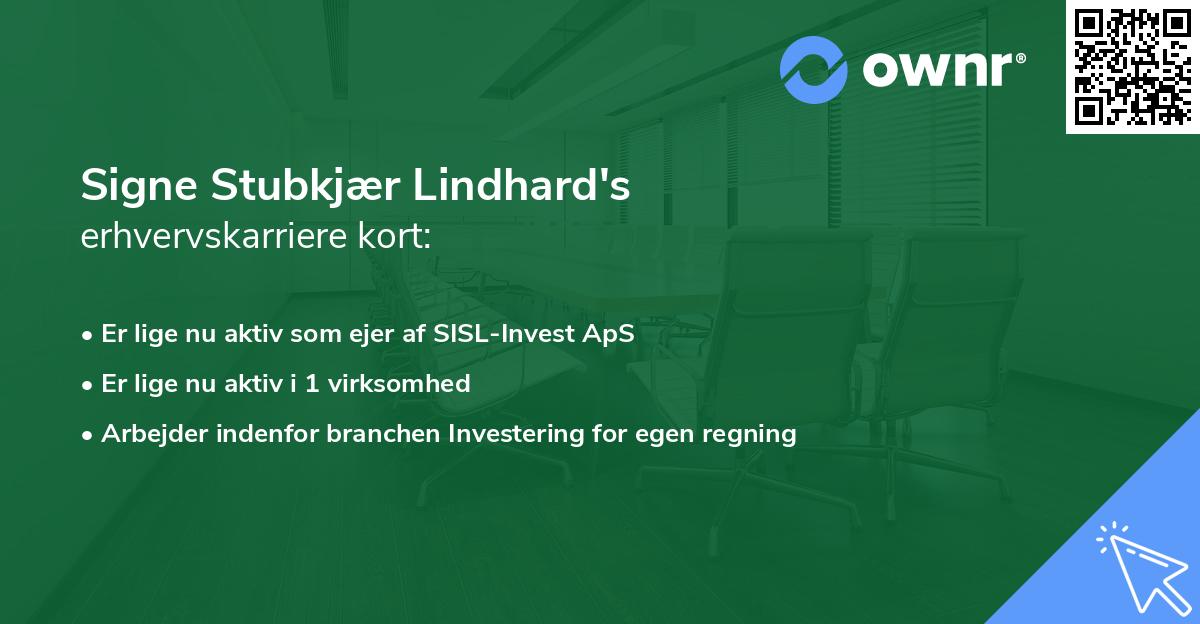 ownr®

Signe Stubkjær Lindhard's
erhvervskarriere kort:

• Er lige nu aktiv som ejer af SISL-Invest ApS
• Er lige nu aktiv i 1 virksomhed
• Arbejder indenfor branchen Investering for egen regning